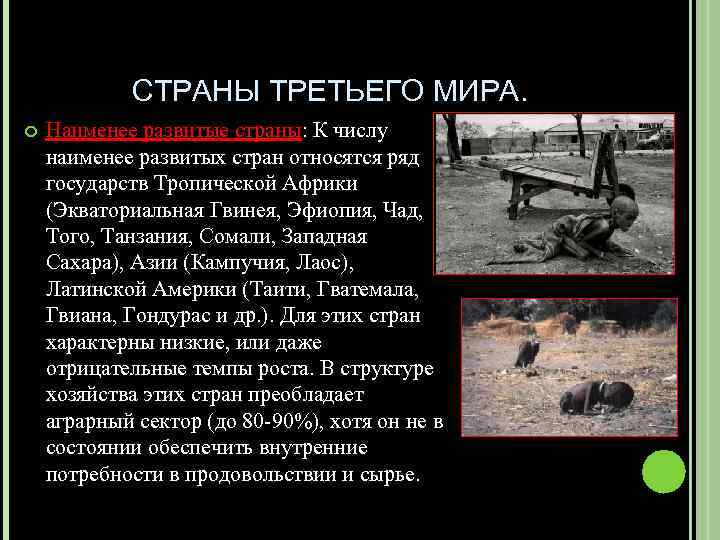 СТРАНЫ ТРЕТЬЕГО МИРА.

Наименее развитые страны: К числу наименее развитых стран относятся ряд государств Тропической Африки (Экваториальная Гвинея, Эфиопия, Чад, Того, Танзания, Сомали, Западная Сахара), Азии (Кампучия, Лаос), Латинской Америки (Таити, Гватемала, Гвиана, Гондурас и др.). Для этих стран характерны низкие, или даже отрицательные темпы роста. В структуре хозяйства этих стран преобладает аграрный сектор (до 80-90%), хотя он не в состоянии обеспечить внутренние потребности в продовольствии и сырье.